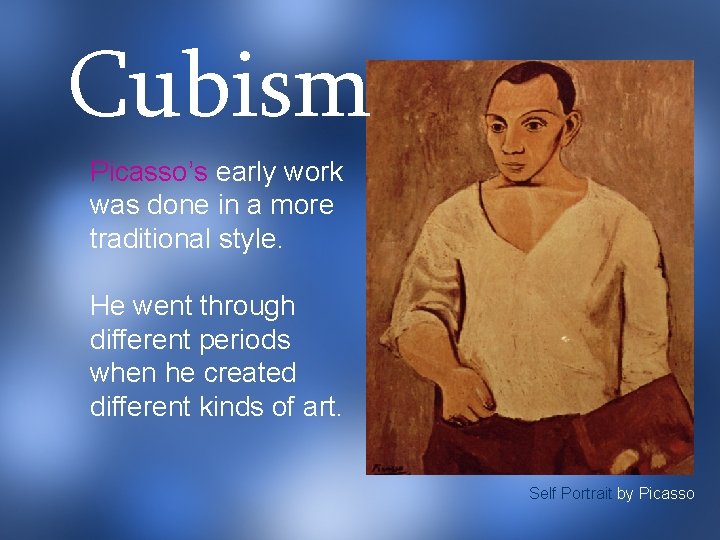 Cubism

Picasso's early work was done in a more traditional style.

He went through different periods when he created different kinds of art.

Picasso

Self Portrait by Picasso